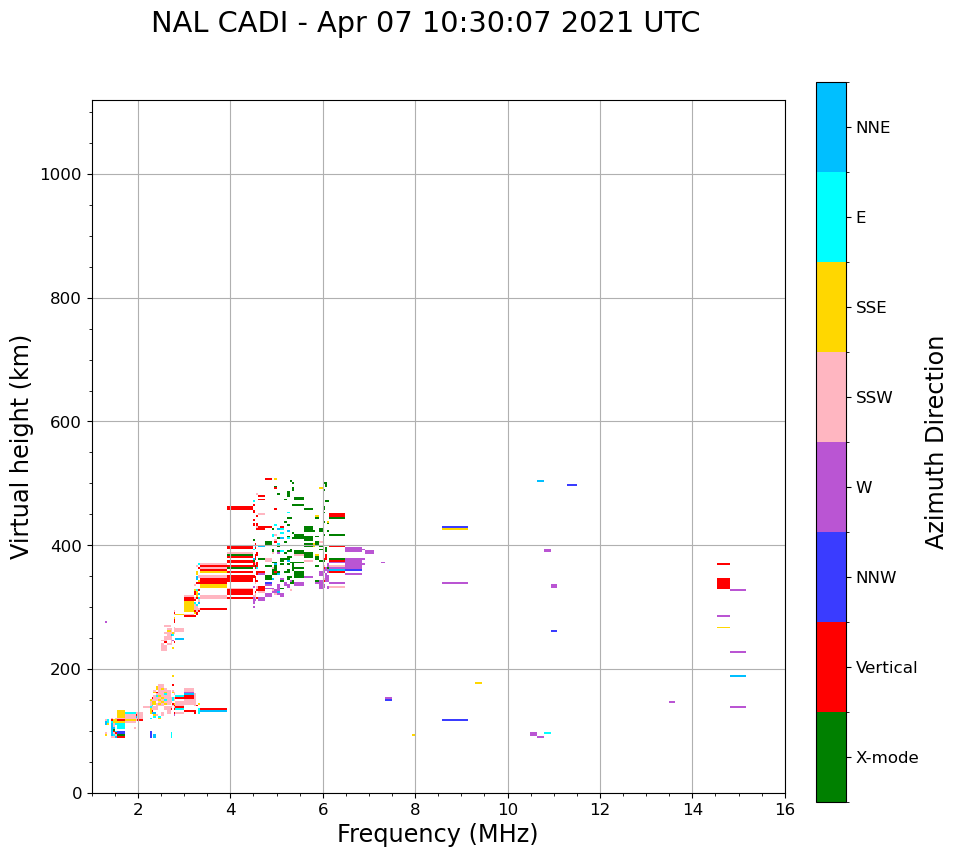 NAL CADI - Apr 07 10:30:07 2021 UTC

Virtual height (km)
1000
800
600
400
200
0

2
4
6
8
10
12
14
16
Frequency (MHz)

NNE
E
SSE
SSW
W
NNW
Vertical
X-mode
Azimuth Direction